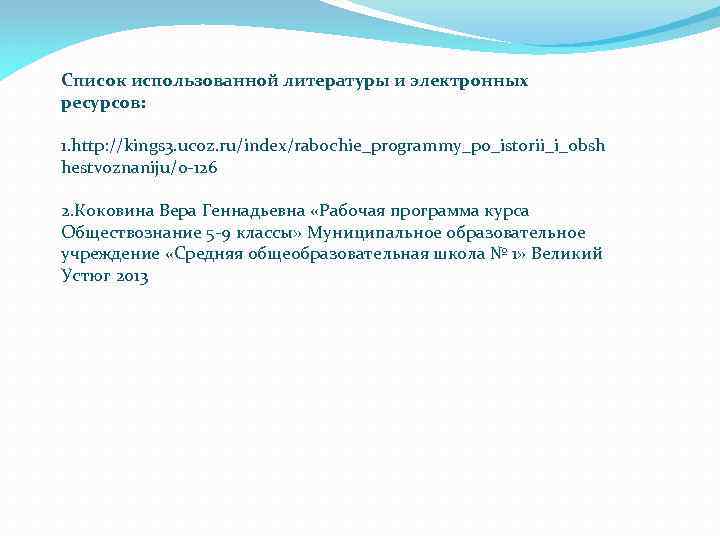 Список использованной литературы и электронных ресурсов:

1.http://kings3.ucoz.ru/index/rabochie_programmy_po_istorii_i_obshhestvoznaniju/0-126

2.Коковина Вера Геннадьевна «Рабочая программа курса Обществознание 5-9 классы» Муниципальное образовательное учреждение «Средняя общеобразовательная школа № 1» Великий Устюг 2013